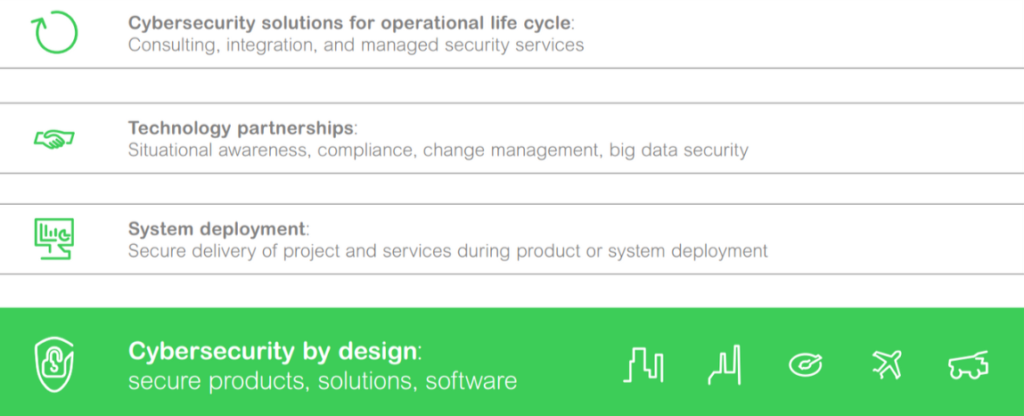 Cybersecurity solutions for operational life cycle:
Consulting, integration, and managed security services

Technology partnerships:
Situational awareness, compliance, change management, big data security

System deployment:
Secure delivery of project and services during product or system deployment

Cybersecurity by design:
secure products, solutions, software